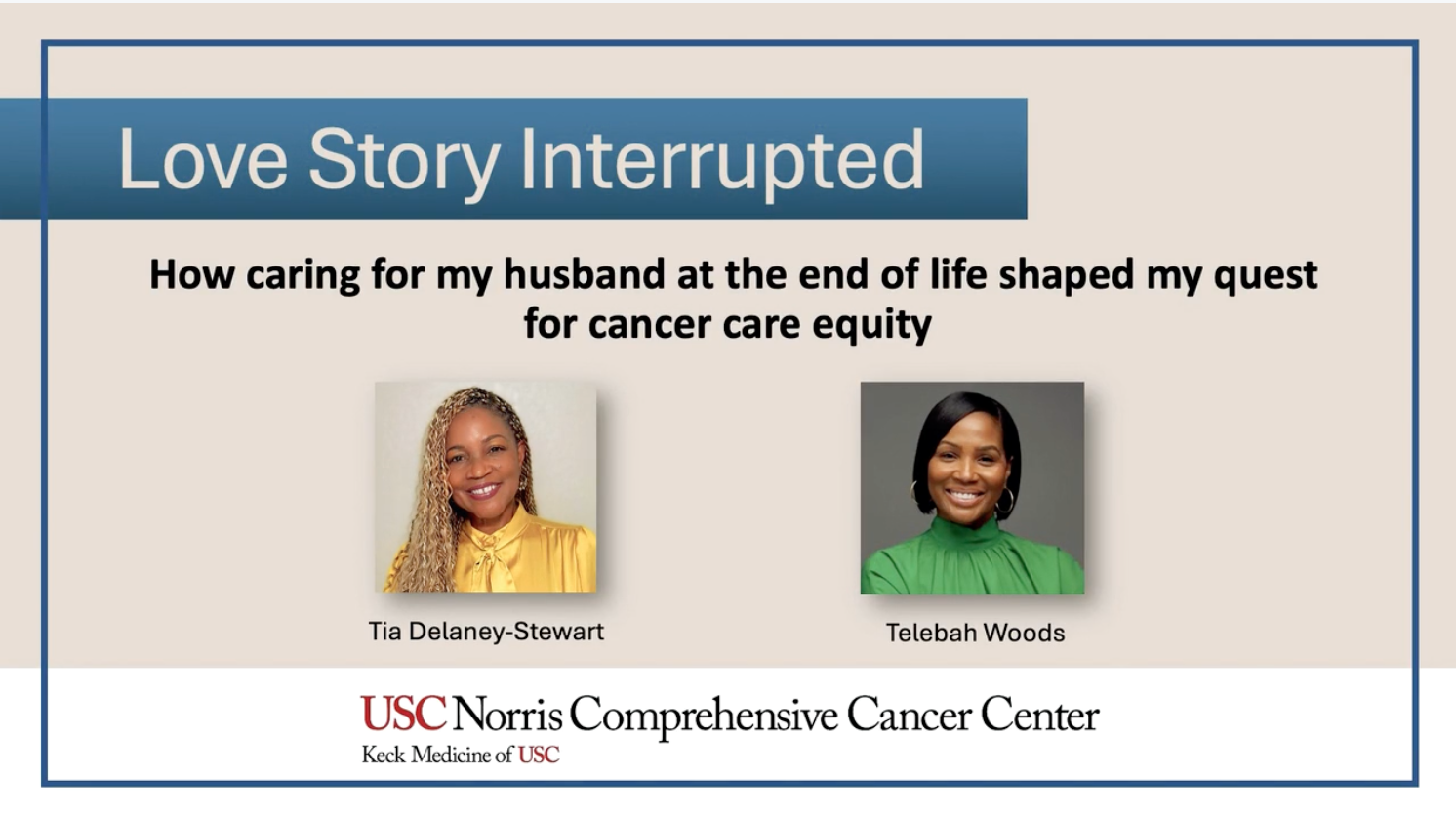 Love Story Interrupted

How caring for my husband at the end of life shaped my quest for cancer care equity

Tia Delaney-Stewart

Telebah Woods

USC Norris Comprehensive Cancer Center
Keck Medicine of USC